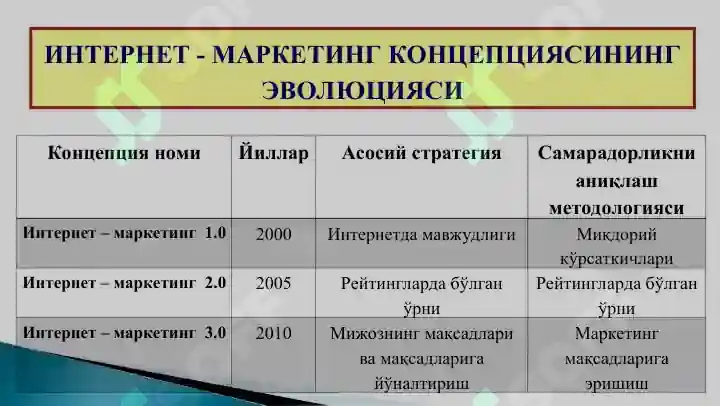 ИНТЕРНЕТ - МАРКЕТИНГ КОНЦЕПЦИЯСИНИНГ ЭВОЛЮЦИЯСИ

| Концепция номи | Йиллар | Асосий стратегия | Самарадорликни аниқлаш методологияси |
|---|---|---|---|
| Интернет – маркетинг 1.0 | 2000 | Интернетда мавжудлиги | Миқдорий кўрсаткичлари |
| Интернет – маркетинг 2.0 | 2005 | Рейтингларда бўлган ўрни | Рейтингларда бўлган ўрни |
| Интернет – маркетинг 3.0 | 2010 | Мижознинг мақсадлари ва мақсадларига йўналтириш | Маркетинг мақсадларига эришиш |